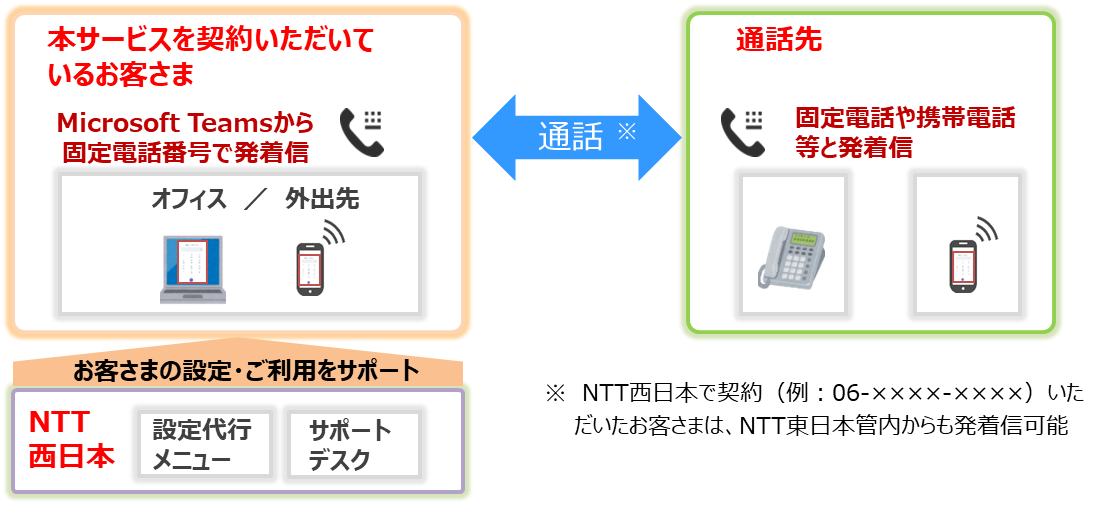 本サービスを契約いただいているお客さま

Microsoft Teamsから固定電話番号で発着信

オフィス ／ 外出先

通話 ※

通話先

固定電話や携帯電話等と発着信

お客さまの設定・ご利用をサポート

NTT西日本

設定代行メニュー

サポートデスク

※ NTT西日本で契約（例：06-××××-××××）いただいたお客さまは、NTT東日本管内からも発着信可能